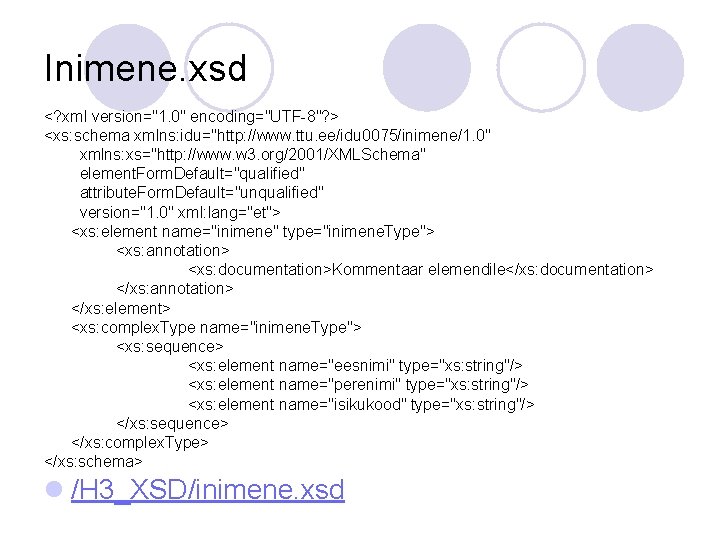 Inimene.xsd

<?xml version="1.0" encoding="UTF-8"?>
<xs:schema xmlns:idu="http://www.ttu.ee/idu0075/inimene/1.0"
xmlns:xs="http://www.w3.org/2001/XMLSchema"
elementFormDefault="qualified"
attributeFormDefault="unqualified"
version="1.0" xml:lang="et">
<xs:element name="inimene" type="inimeneType">
<xs:annotation>
<xs:documentation>Kommentaar elemendile</xs:documentation>
</xs:annotation>
</xs:element>
<xs:complexType name="inimeneType">
<xs:sequence>
<xs:element name="eesnimi" type="xs:string"/>
<xs:element name="perenimi" type="xs:string"/>
<xs:element name="isikukood" type="xs:string"/>
</xs:sequence>
</xs:complexType>
</xs:schema>

/H3_XSD/inimene.xsd